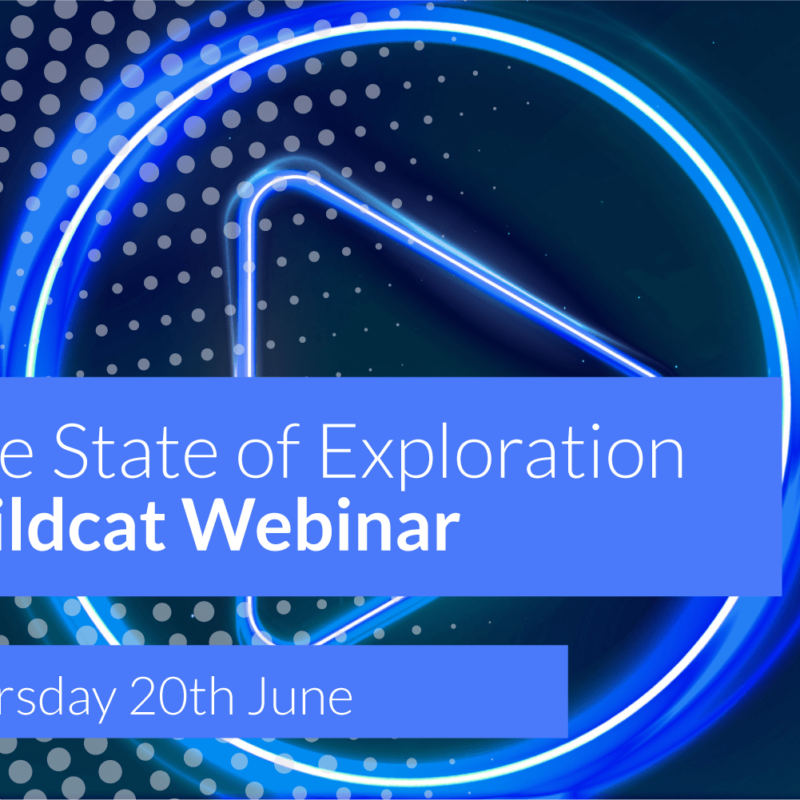 e State of Exploration
ildcat Webinar

rsday 20th June